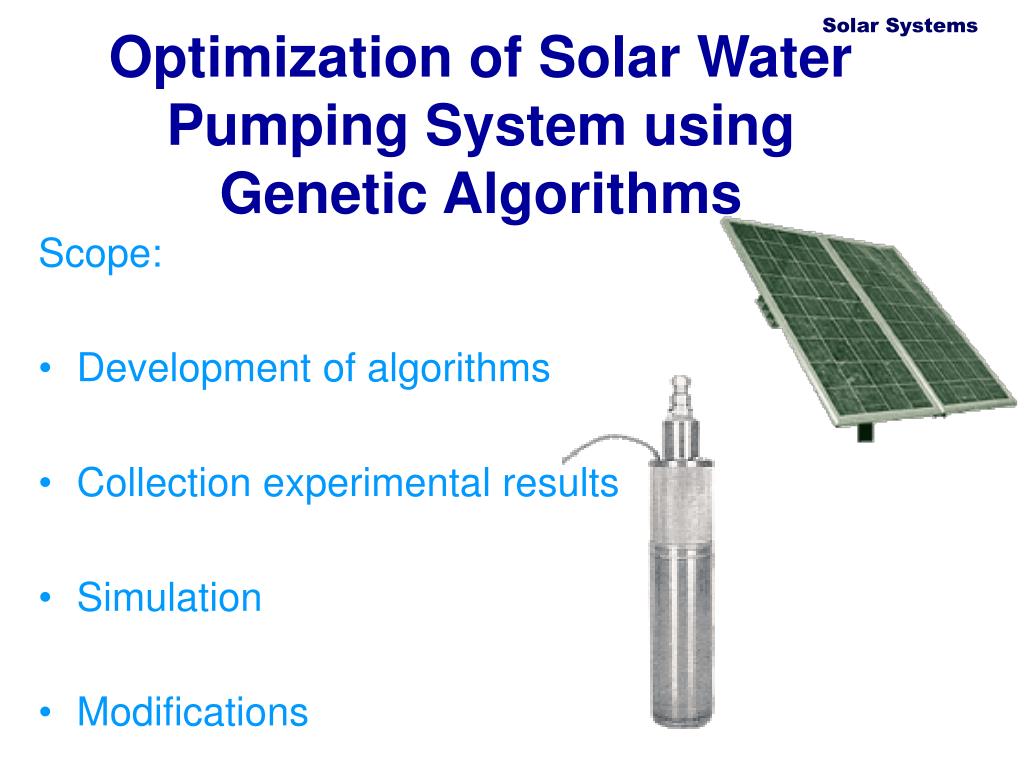 Solar Systems

Optimization of Solar Water Pumping System using Genetic Algorithms

Scope:

• Development of algorithms

• Collection experimental results

• Simulation

• Modifications